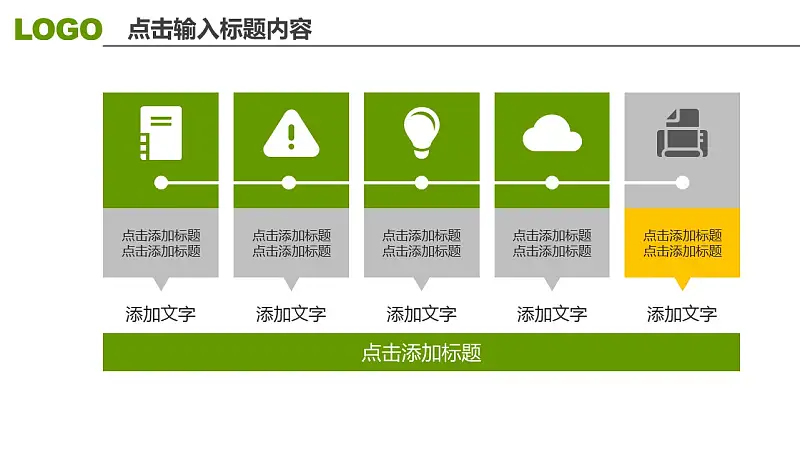 LOGO 点击输入标题内容

点击添加标题
点击添加标题

添加文字

点击添加标题
点击添加标题

添加文字

点击添加标题
点击添加标题

添加文字

点击添加标题
点击添加标题

添加文字

点击添加标题
点击添加标题

添加文字

点击添加标题